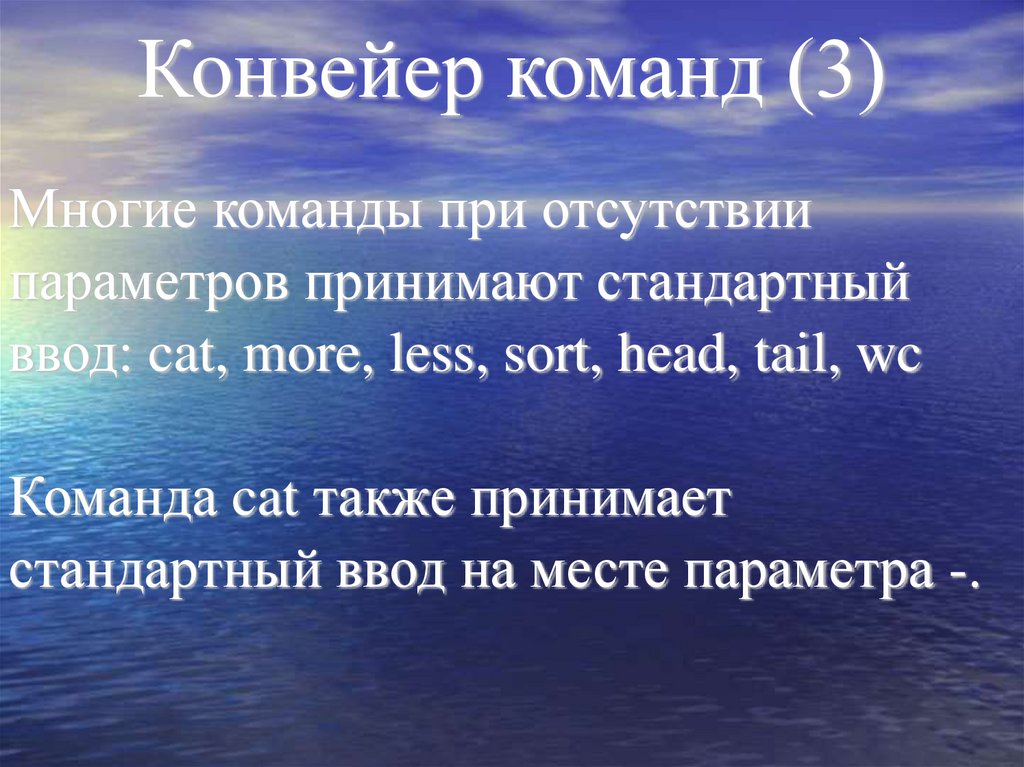 Конвейер команд (3)

Многие команды при отсутствии параметров принимают стандартный ввод: cat, more, less, sort, head, tail, wc

Команда cat также принимает стандартный ввод на месте параметра -.